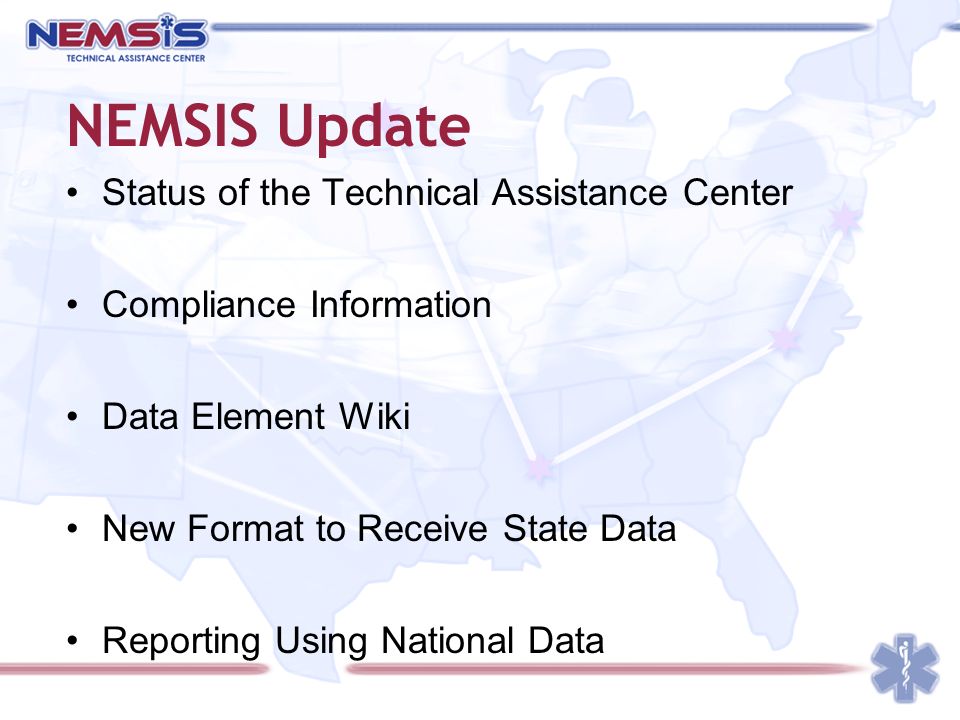 NEMSIS
TECHNICAL ASSISTANCE CENTER

NEMSIS Update

• Status of the Technical Assistance Center

• Compliance Information

• Data Element Wiki

• New Format to Receive State Data

• Reporting Using National Data